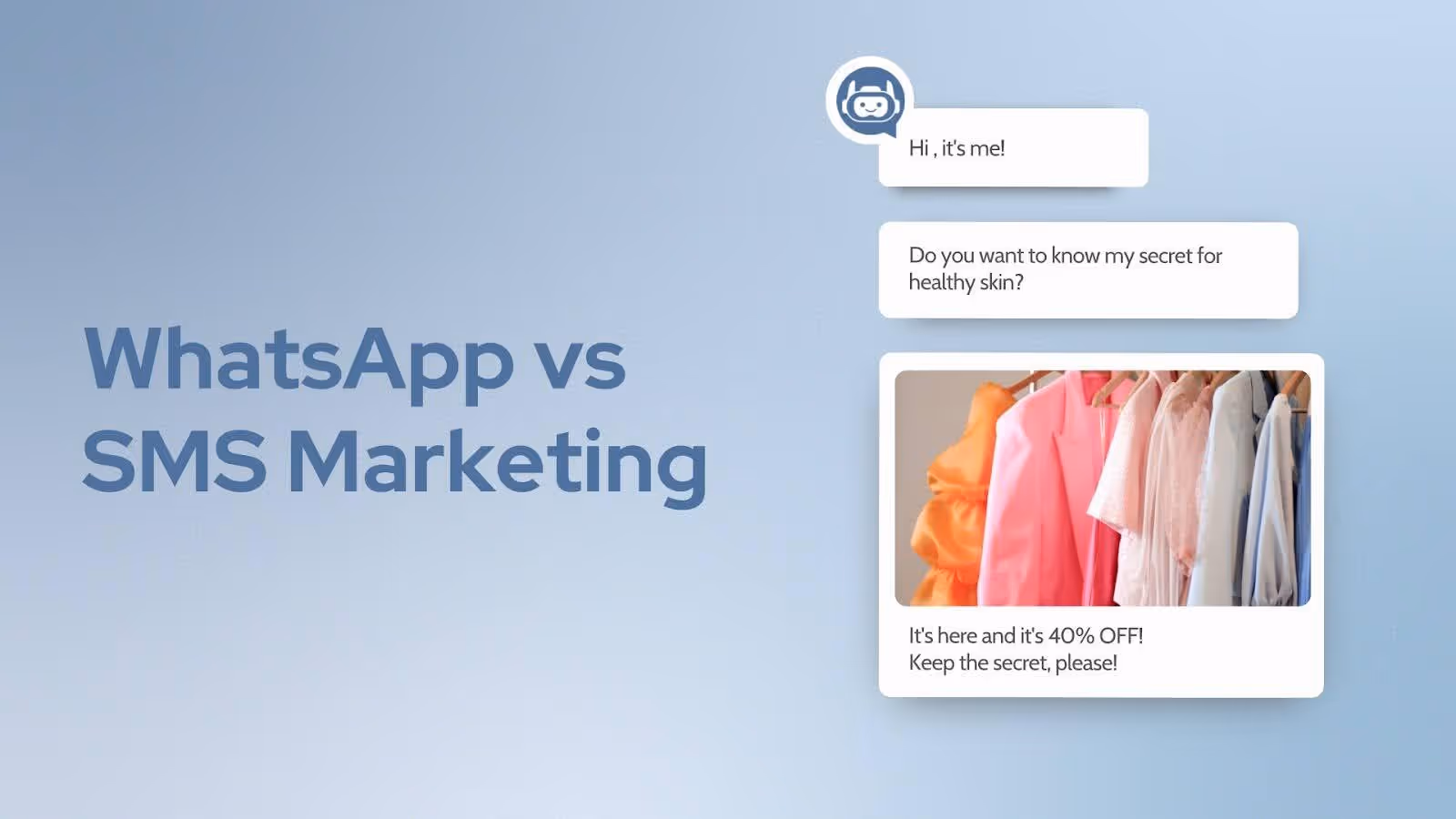 WhatsApp vs SMS Marketing

Hi , it's me!

Do you want to know my secret for healthy skin?

It's here and it's 40% OFF!
Keep the secret, please!